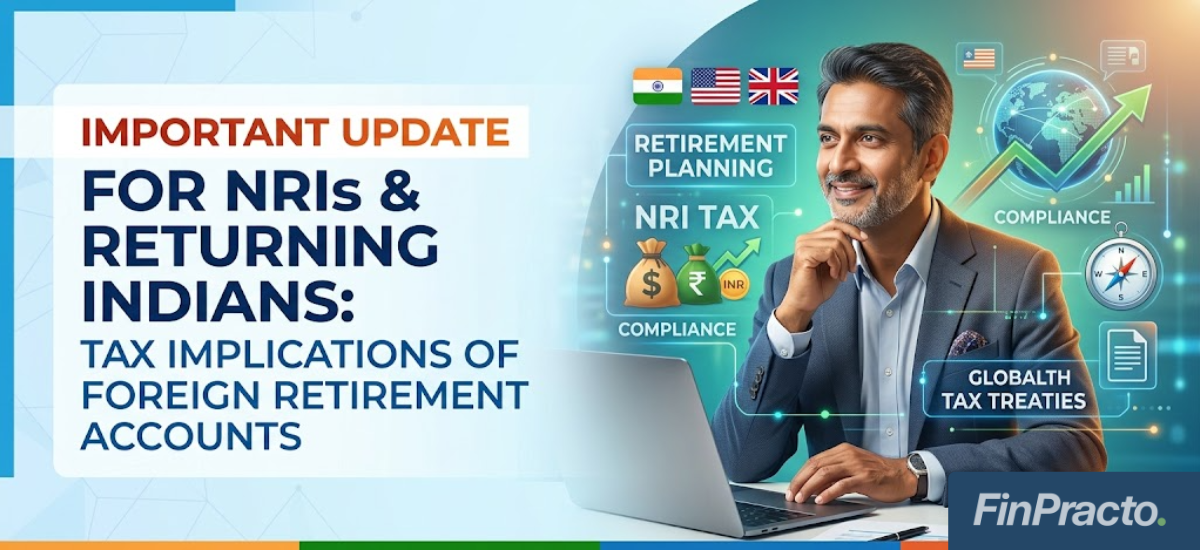 IMPORTANT UPDATE
FOR NRIs & RETURNING INDIANS:
TAX IMPLICATIONS OF FOREIGN RETIREMENT ACCOUNTS

RETIREMENT PLANNING
NRI TAX
$ ₹ INR
COMPLIANCE
COMPLIANCE
GLOBALTH TAX TREATIES

FinPracto.